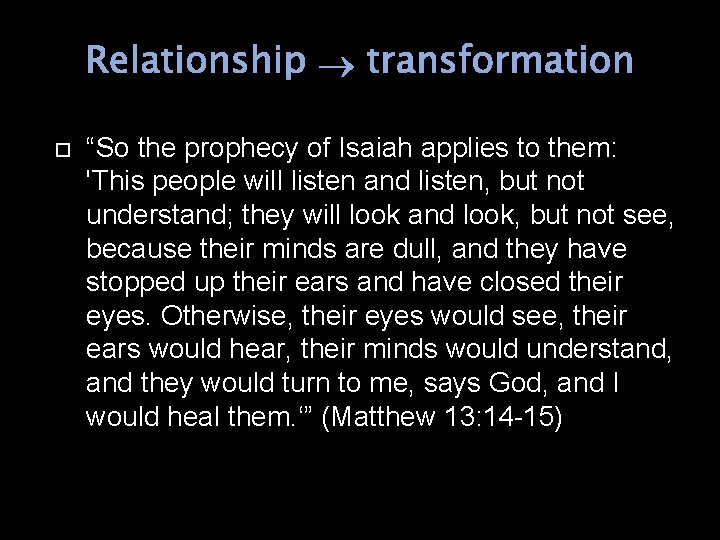 Relationship $\rightarrow$ transformation

“So the prophecy of Isaiah applies to them: 'This people will listen and listen, but not understand; they will look and look, but not see, because their minds are dull, and they have stopped up their ears and have closed their eyes. Otherwise, their eyes would see, their ears would hear, their minds would understand, and they would turn to me, says God, and I would heal them.'” (Matthew 13:14-15)